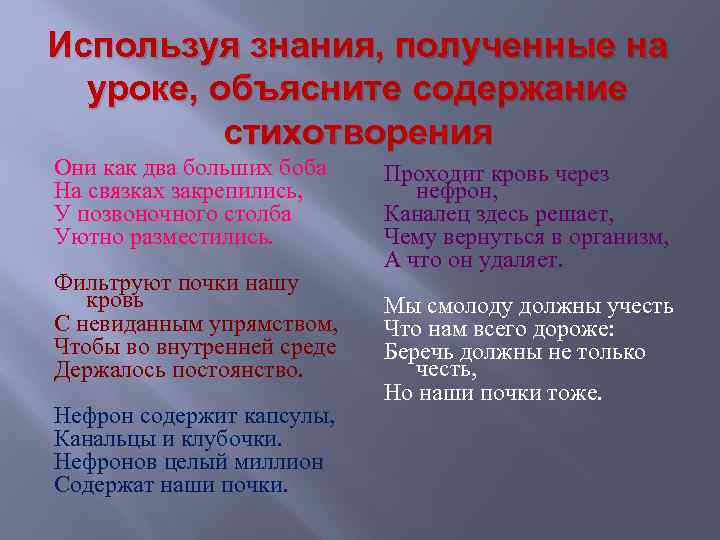 Используя знания, полученные на уроке, объясните содержание стихотворения

Они как два больших боба
На связках закрепились,
У позвоночного столба
Уютно разместились.

Фильтруют почки нашу кровь
С невиданным упрямством,
Чтобы во внутренней среде
Держалось постоянство.

Нефрон содержит капсулы,
Канальцы и клубочки.
Нефронов целый миллион
Содержат наши почки.

Проходит кровь через нефрон,
Каналец здесь решает,
Чему вернуться в организм,
А что он удаляет.

Мы смолоду должны учесть
Что нам всего дороже:
Беречь должны не только честь,
Но наши почки тоже.